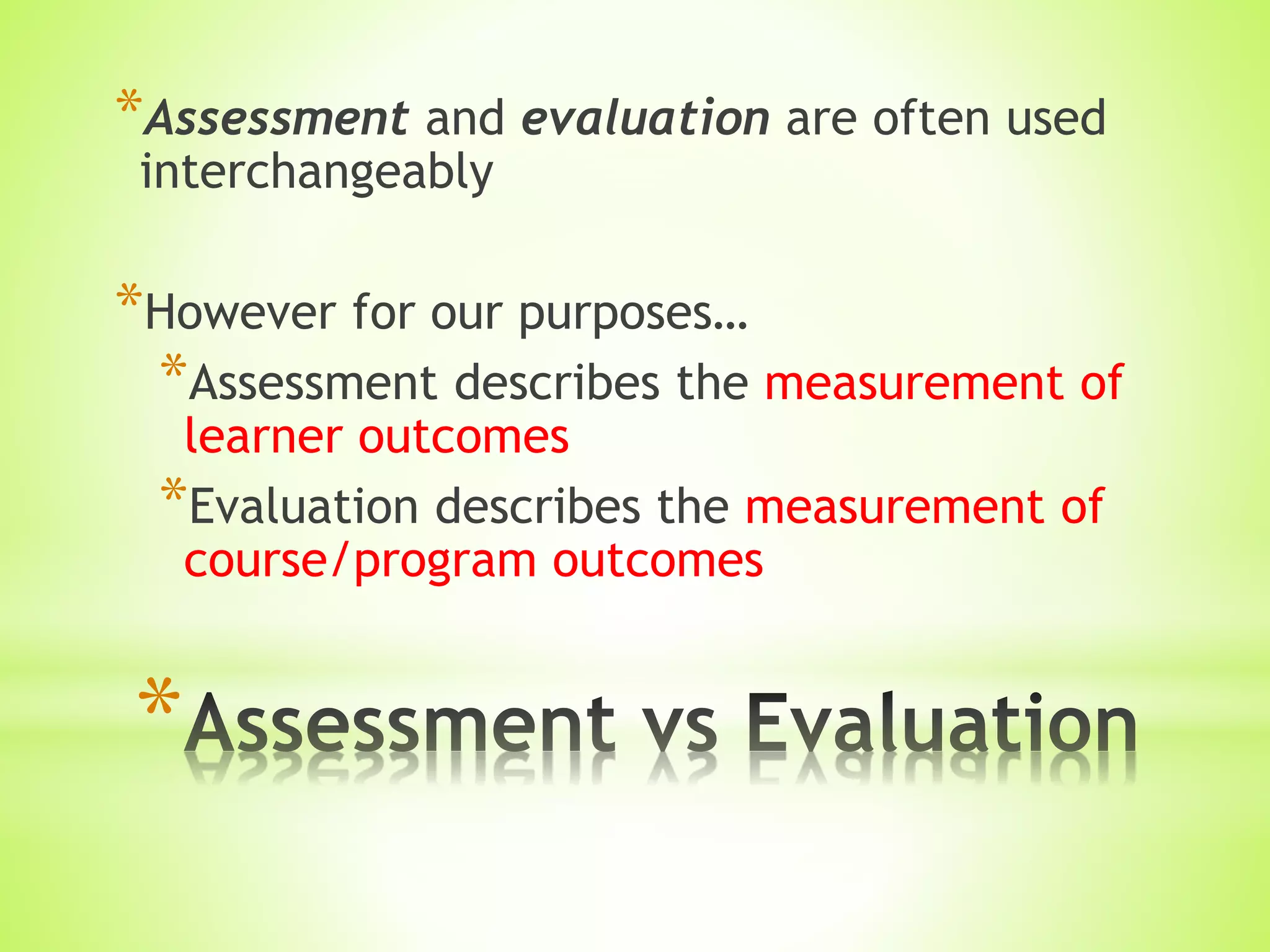 *Assessment and evaluation are often used interchangeably

*However for our purposes…

*Assessment describes the measurement of learner outcomes

*Evaluation describes the measurement of course/program outcomes

*Assessment vs Evaluation